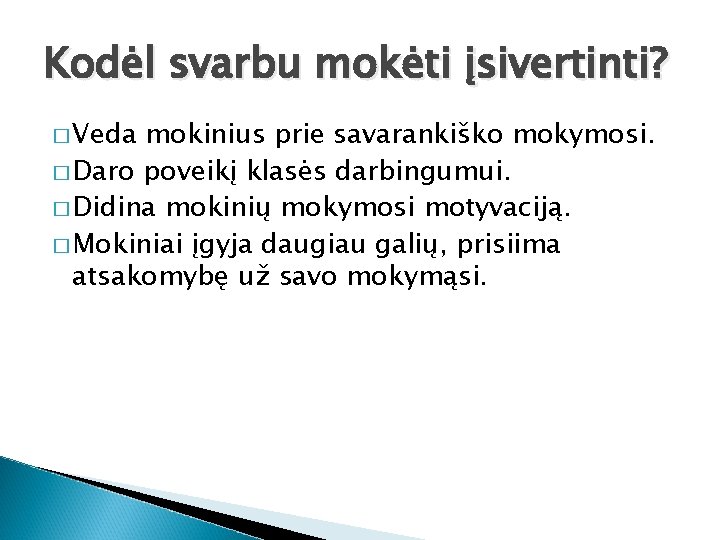 Kodėl svarbu mokėti įsivertinti?

□ Veda mokinius prie savarankiško mokymosi.
□ Daro poveikį klasės darbingumui.
□ Didina mokinių mokymosi motyvaciją.
□ Mokiniai įgyja daugiau galių, prisiima atsakomybę už savo mokymąsi.